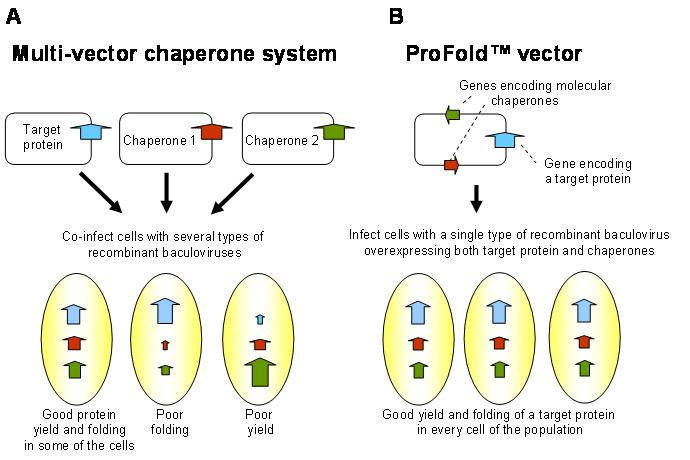 A

Multi-vector chaperone system

Target protein

Chaperone 1

Chaperone 2

Co-infect cells with several types of recombinant baculoviruses

Good protein yield and folding in some of the cells

Poor folding

Poor yield

B

ProFold™ vector

Genes encoding molecular chaperones

Gene encoding a target protein

Infect cells with a single type of recombinant baculovirus overexpressing both target protein and chaperones

Good yield and folding of a target protein in every cell of the population